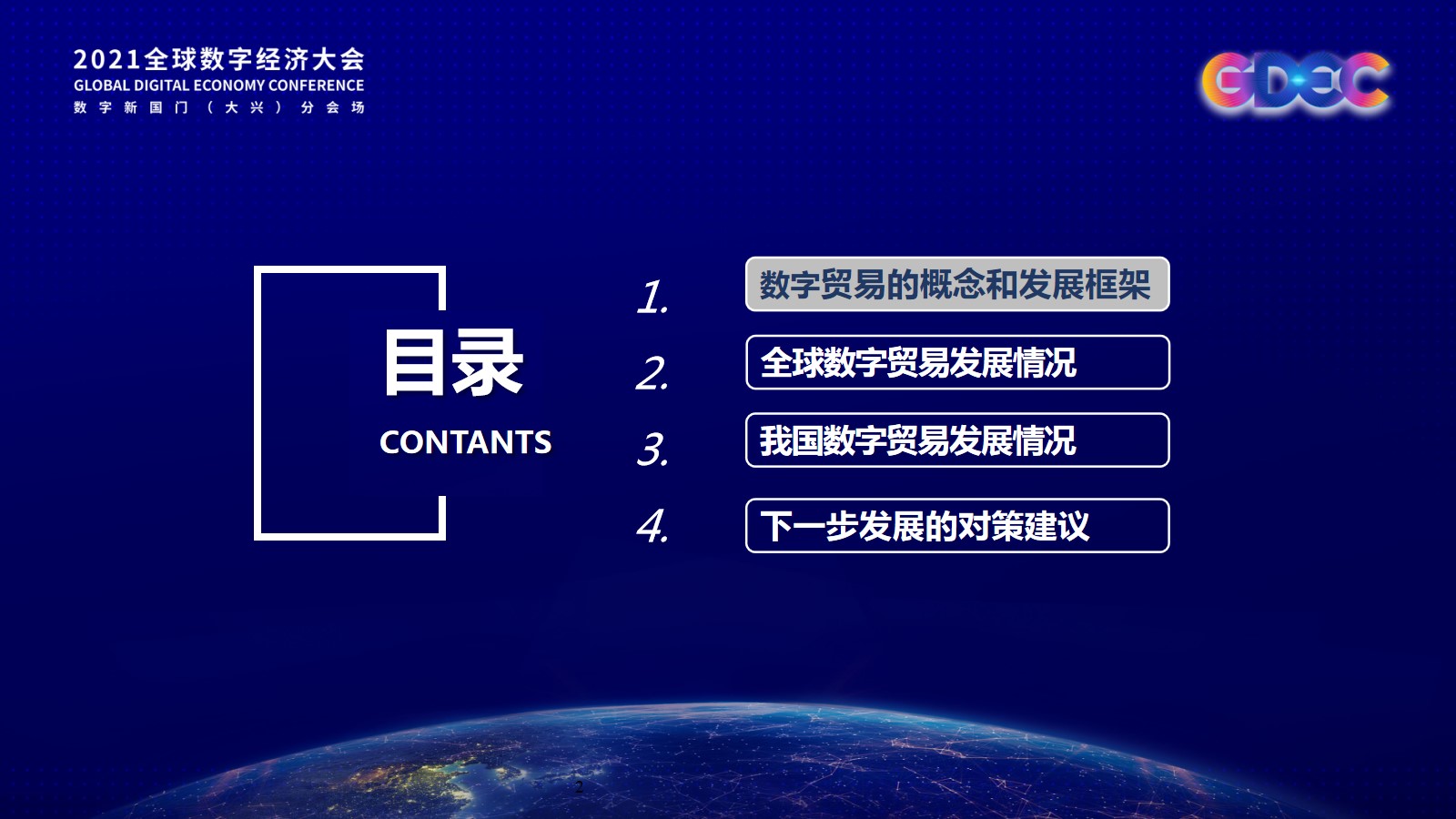 2021全球数字经济大会
GLOBAL DIGITAL ECONOMY CONFERENCE
数字新国门（大兴）分会场

GDEC

目录
CONTANTS

1. 数字贸易的概念和发展框架
2. 全球数字贸易发展情况
3. 我国数字贸易发展情况
4. 下一步发展的对策建议

2